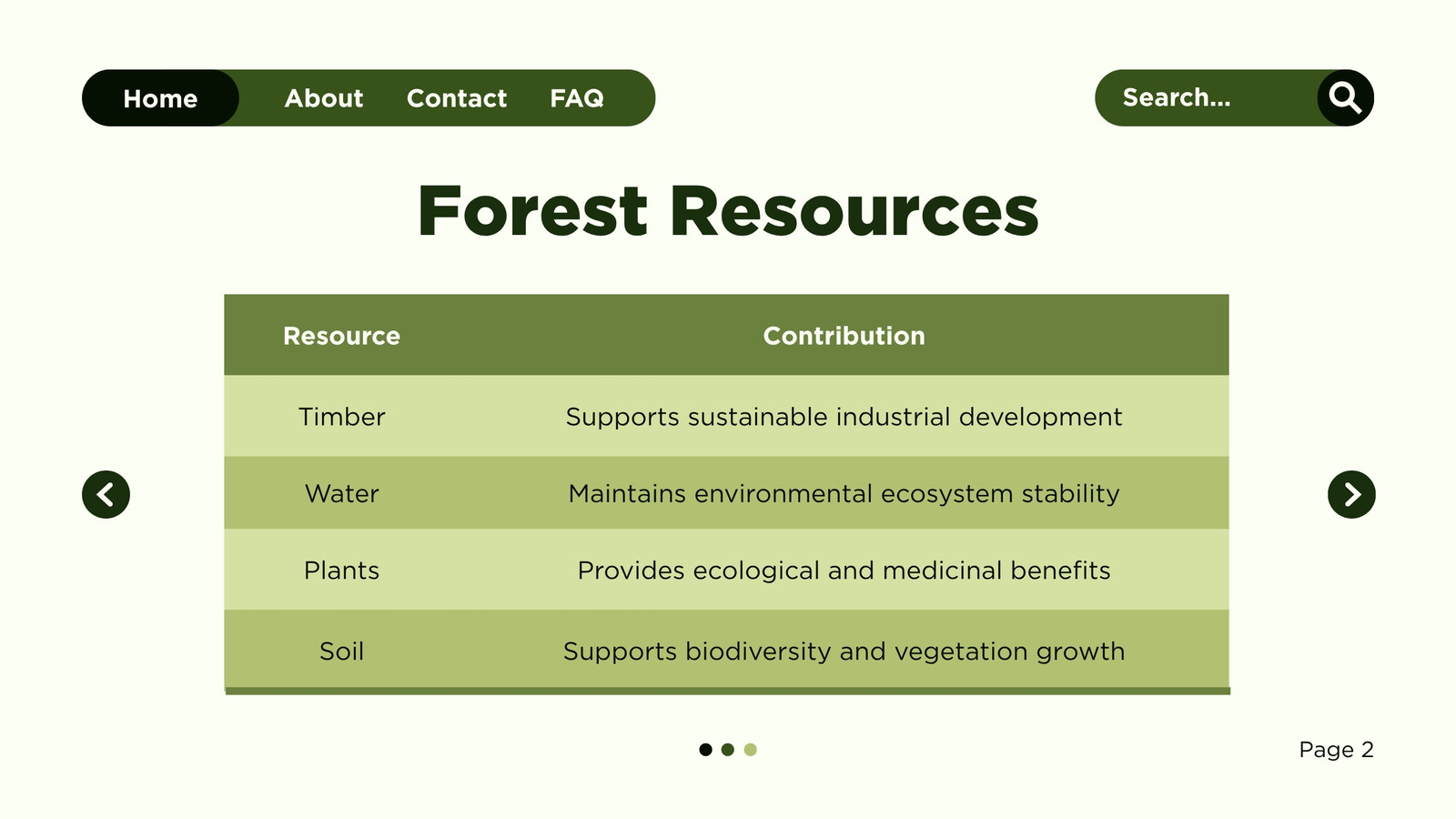 Home About Contact FAQ

Search...

Forest Resources

| Resource | Contribution |
|---|---|
| Timber | Supports sustainable industrial development |
| Water | Maintains environmental ecosystem stability |
| Plants | Provides ecological and medicinal benefits |
| Soil | Supports biodiversity and vegetation growth |

Page 2